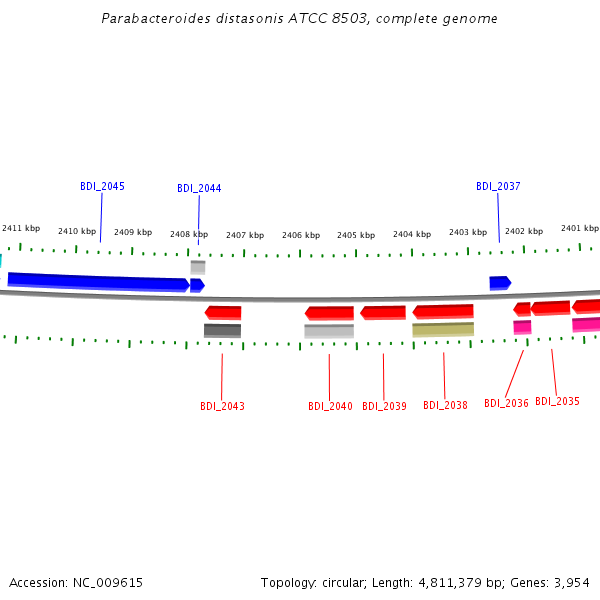 Parabacteroides distasonis ATCC 8503, complete genome

BDI_2045
BDI_2044
BDI_2037

2411 kbp
2410 kbp
2409 kbp
2408 kbp
2407 kbp
2406 kbp
2405 kbp
2404 kbp
2403 kbp
2402 kbp
2401 kbp

BDI_2043
BDI_2040
BDI_2039
BDI_2038
BDI_2036
BDI_2035

Accession: NC_009615

Topology: circular; Length: 4,811,379 bp; Genes: 3,954